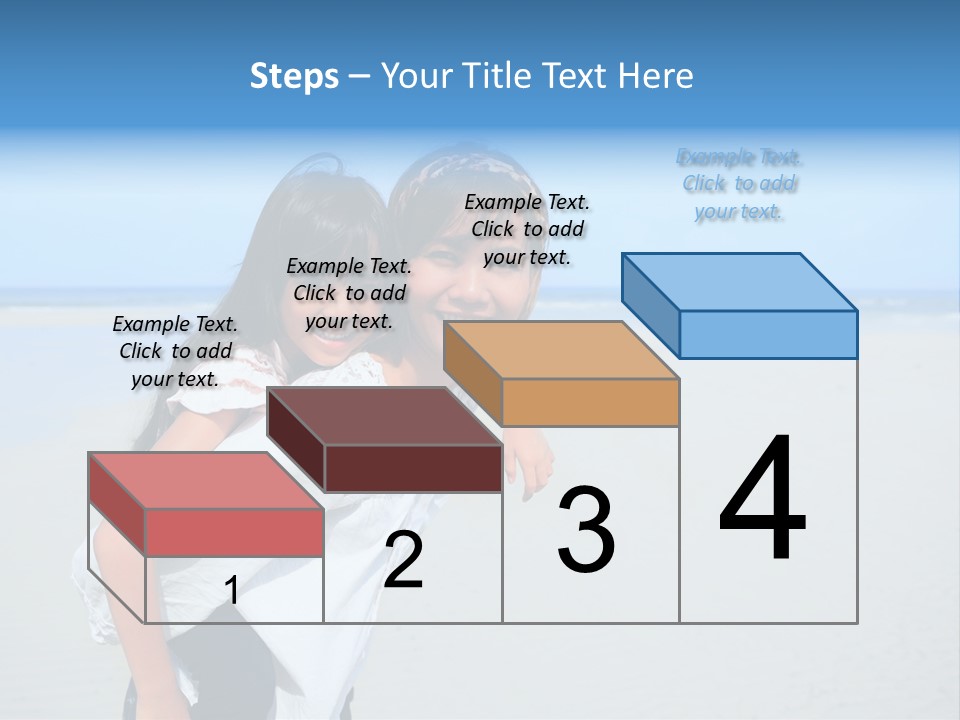 Steps – Your Title Text Here

Example Text. Click to add your text.

Example Text. Click to add your text.

Example Text. Click to add your text.

Example Text. Click to add your text.

1

2

3

4